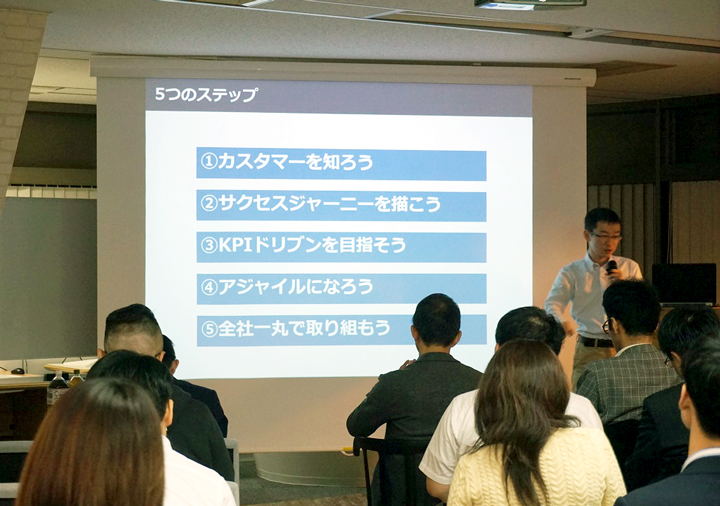 5つのステップ

①カスタマーを知ろう

②サクセスジャーニーを描こう

③KPIドリブンを目指そう

④アジャイルになろう

⑤全社一丸で取り組もう